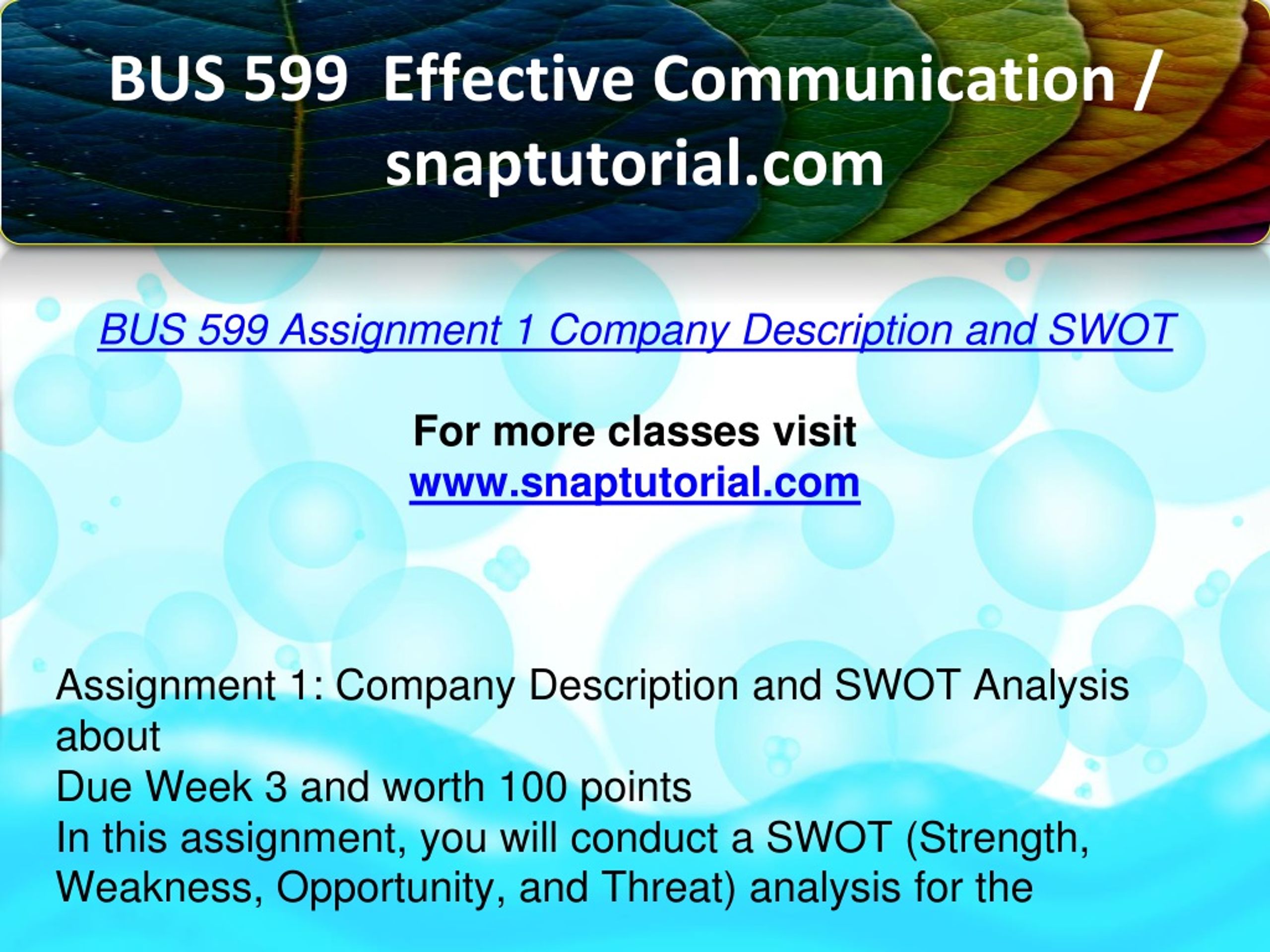 BUS 599 Effective Communication / snaptutorial.com

BUS 599 Assignment 1 Company Description and SWOT

For more classes visit
www.snaptutorial.com

Assignment 1: Company Description and SWOT Analysis about
Due Week 3 and worth 100 points
In this assignment, you will conduct a SWOT (Strength, Weakness, Opportunity, and Threat) analysis for the